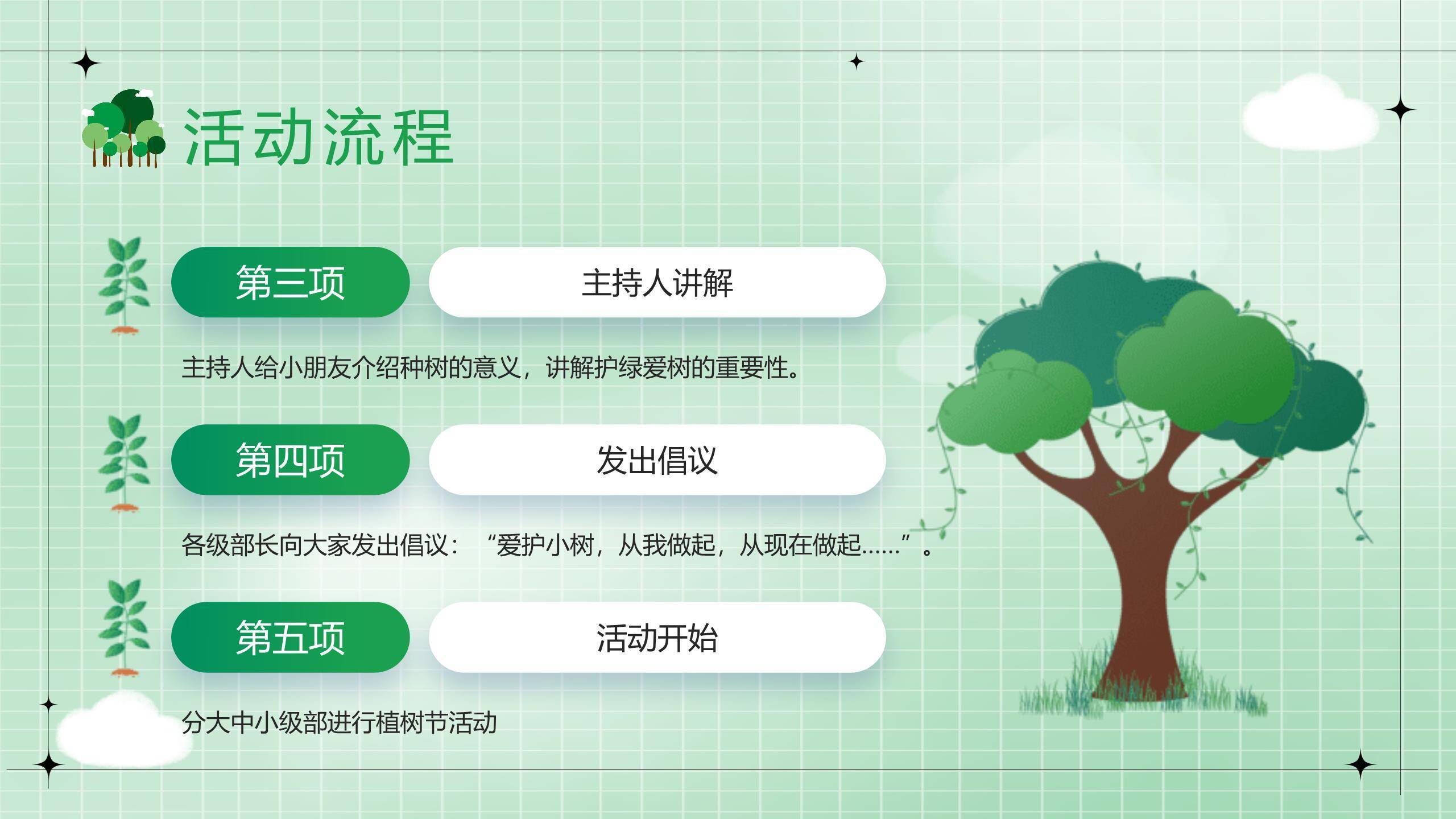 活动流程

第三项

主持人讲解

主持人给小朋友介绍种树的意义，讲解护绿爱树的重要性。

第四项

发出倡议

各级部长向大家发出倡议：“爱护小树，从我做起，从现在做起……”。

第五项

活动开始

分大中小级部进行植树节活动